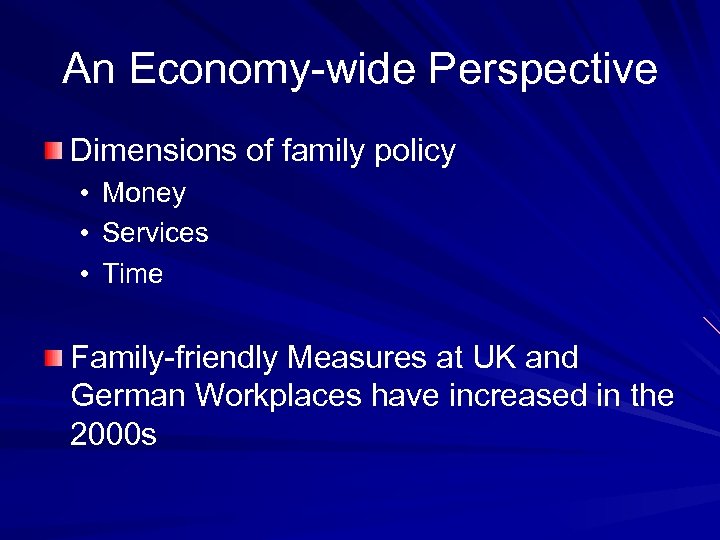 An Economy-wide Perspective

Dimensions of family policy
• Money
• Services
• Time

Family-friendly Measures at UK and German Workplaces have increased in the 2000s